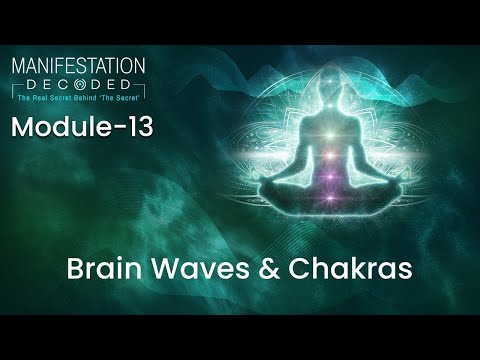 MANIFESTATION
DECODED
The Real Secret Behind "The Secret"

Module-13

Brain Waves & Chakras